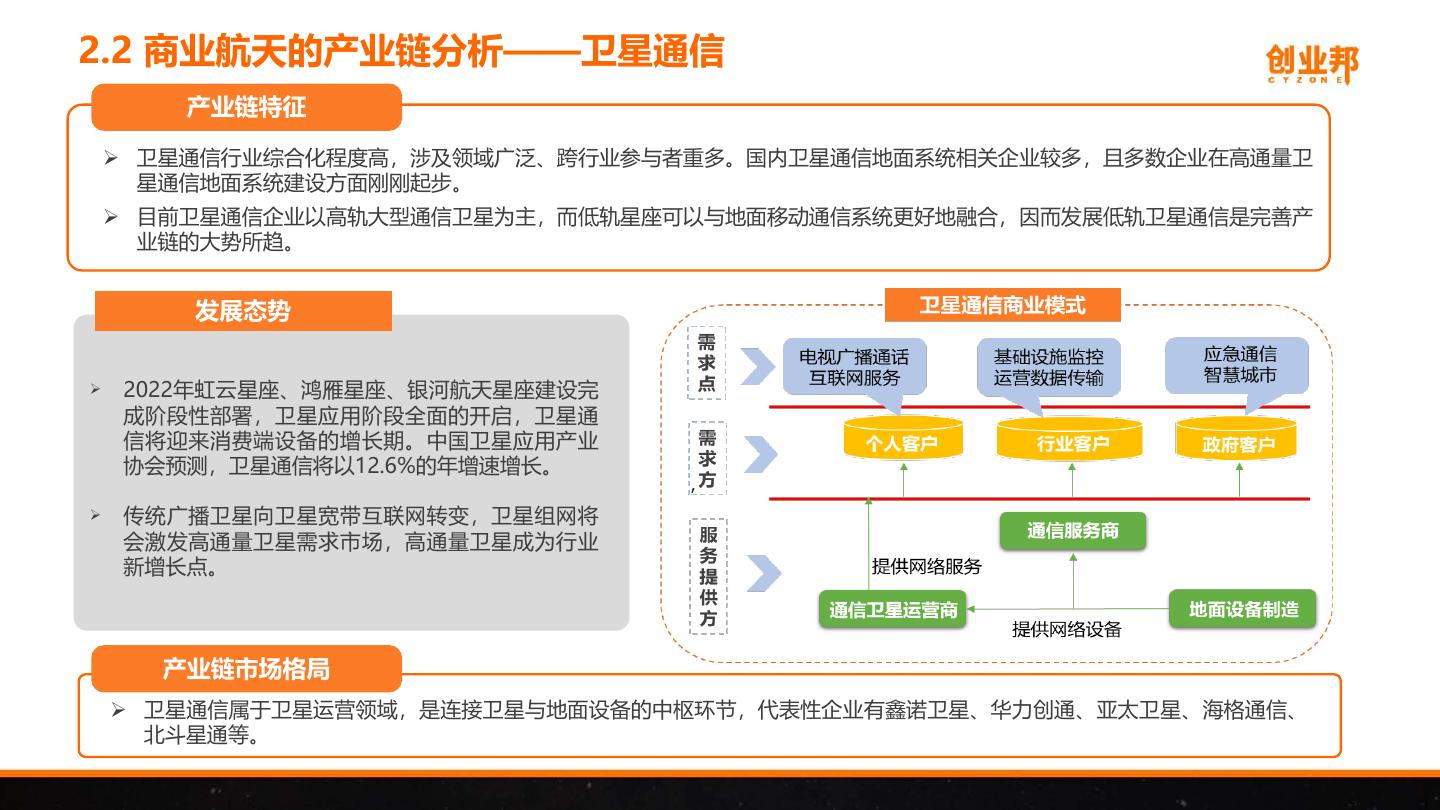 2.2 商业航天的产业链分析——卫星通信

创业邦
CYZONE

产业链特征

➢ 卫星通信行业综合化程度高，涉及领域广泛、跨行业参与者重多。国内卫星通信地面系统相关企业较多，且多数企业在高通量卫星通信地面系统建设方面刚刚起步。

➢ 目前卫星通信企业以高轨大型通信卫星为主，而低轨星座可以与地面移动通信系统更好地融合，因而发展低轨卫星通信是完善产业链的大势所趋。

发展态势

➢ 2022年虹云星座、鸿雁星座、银河航天星座建设完成阶段性部署，卫星应用阶段全面的开启，卫星通信将迎来消费端设备的增长期。中国卫星应用产业协会预测，卫星通信将以12.6%的年增速增长。

➢ 传统广播卫星向卫星宽带互联网转变，卫星组网将会激发高通量卫星需求市场，高通量卫星成为行业新增长点。

卫星通信商业模式

需求点

电视广播通话
互联网服务

基础设施监控
运营数据传输

应急通信
智慧城市

需求方

个人客户

行业客户

政府客户

服务提供方

通信服务商

提供网络服务

通信卫星运营商

地面设备制造

提供网络设备

产业链市场格局

➢ 卫星通信属于卫星运营领域，是连接卫星与地面设备的中枢环节，代表性企业有鑫诺卫星、华力创通、亚太卫星、海格通信、北斗星通等。